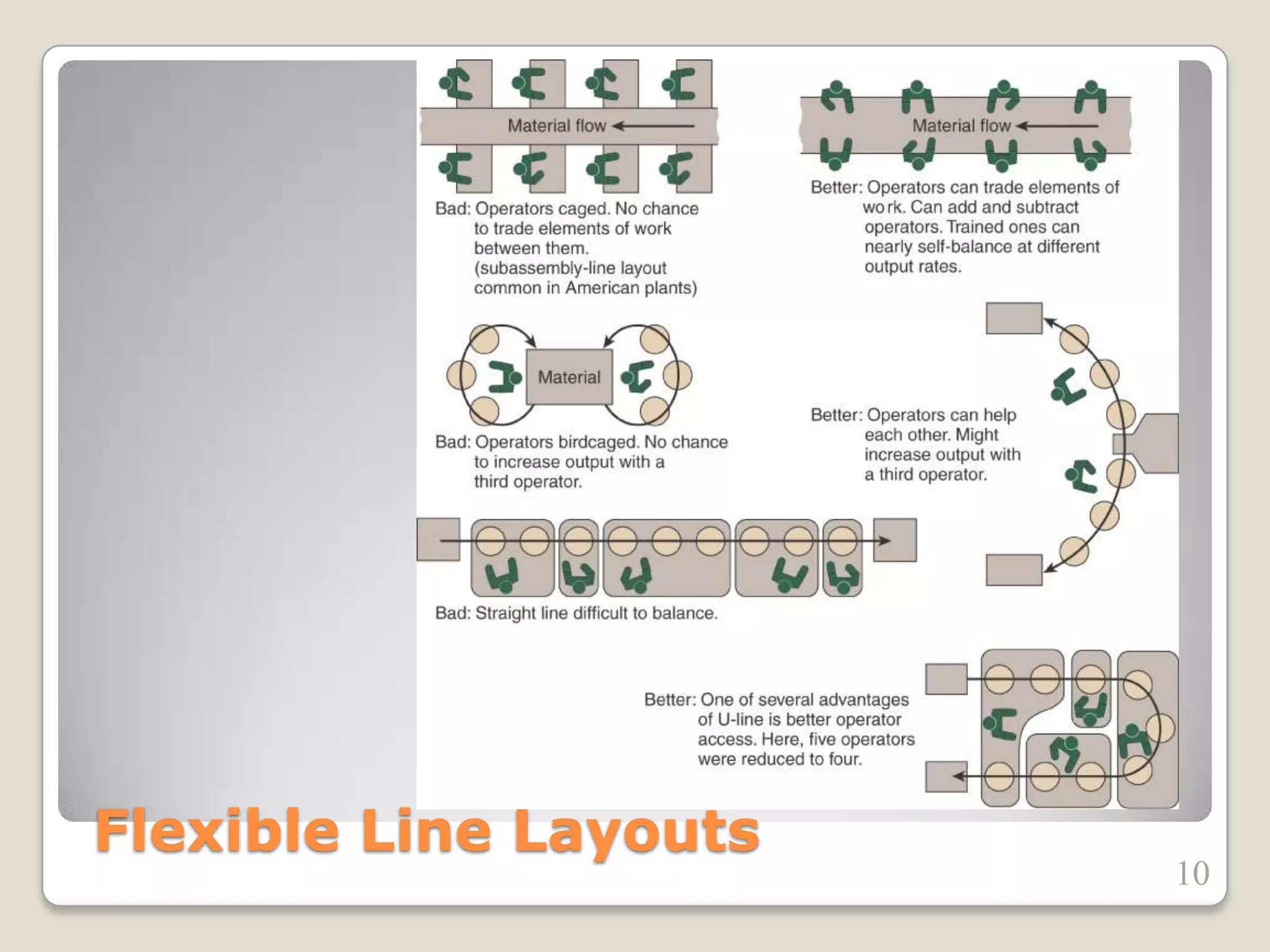 Material flow

Bad: Operators caged. No chance to trade elements of work between them. (subassembly-line layout common in American plants)

Material flow

Better: Operators can trade elements of work. Can add and subtract operators. Trained ones can nearly self-balance at different output rates.

Material

Bad: Operators birdcaged. No chance to increase output with a third operator.

Better: Operators can help each other. Might increase output with a third operator.

Bad: Straight line difficult to balance.

Better: One of several advantages of U-line is better operator access. Here, five operators were reduced to four.

Flexible Line Layouts

10